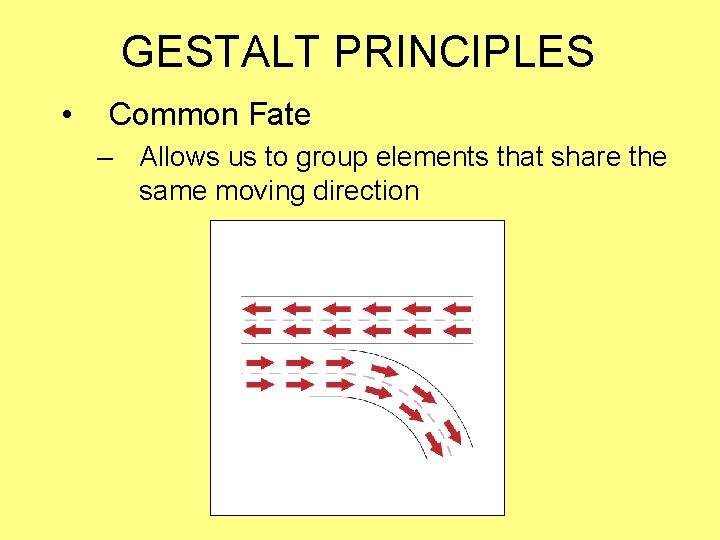 GESTALT PRINCIPLES

• Common Fate

– Allows us to group elements that share the same moving direction